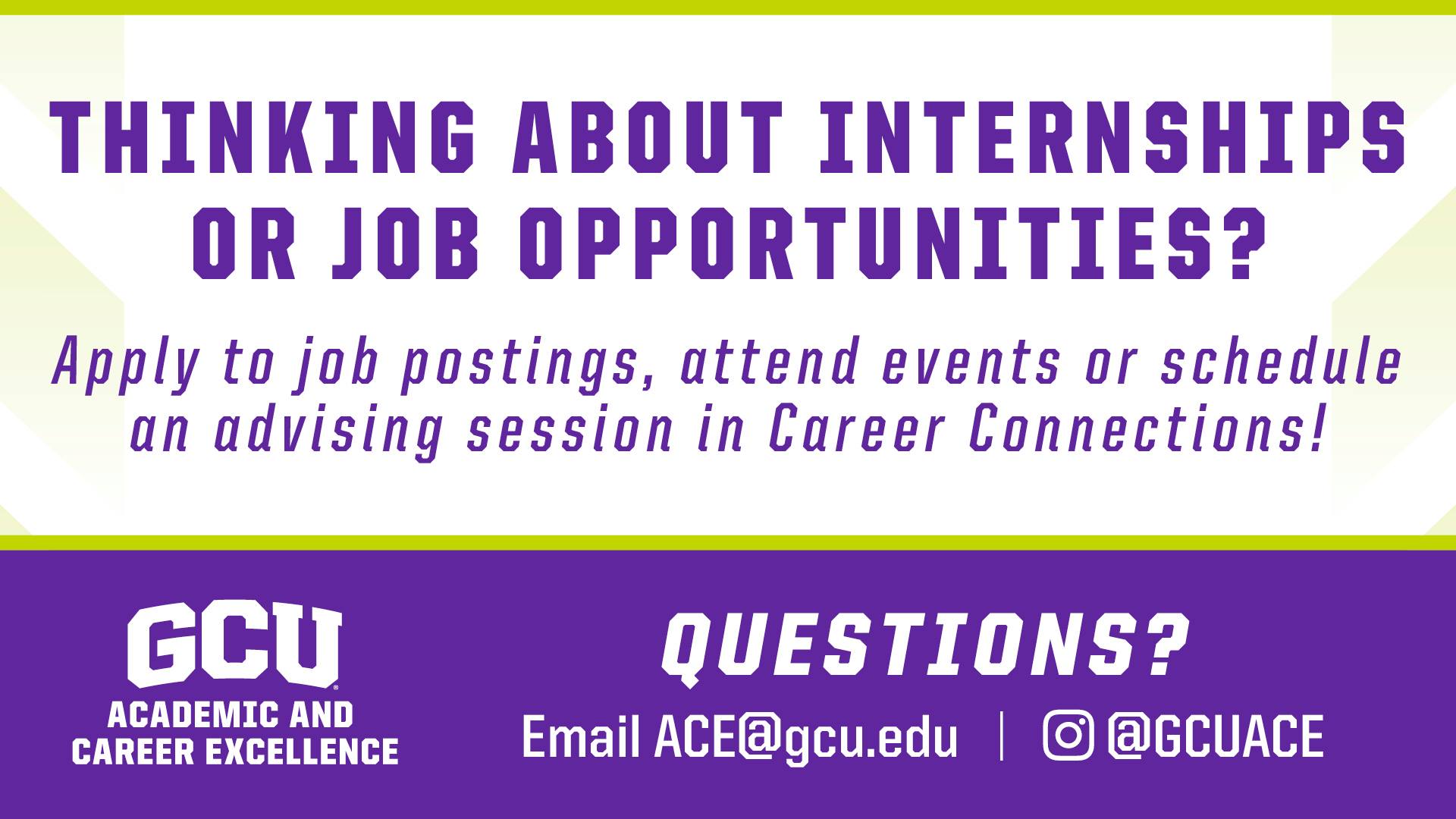 THINKING ABOUT INTERNSHIPS OR JOB OPPORTUNITIES?

Apply to job postings, attend events or schedule an advising session in Career Connections!

GCU
ACADEMIC AND CAREER EXCELLENCE

QUESTIONS?

Email ACE@gcu.edu | @GCUACE